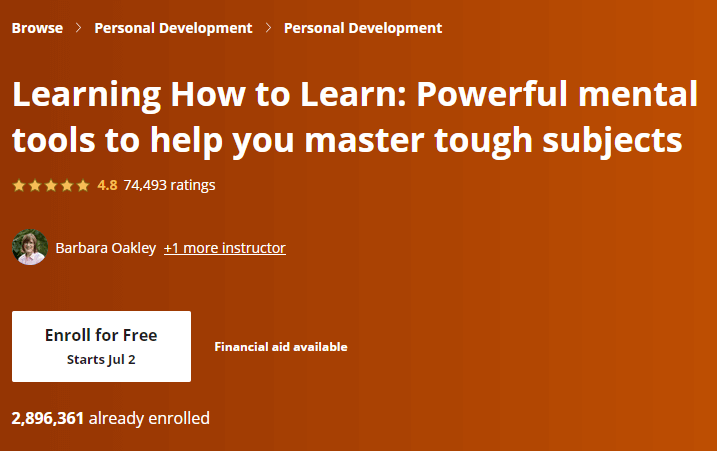 Browse > Personal Development > Personal Development

Learning How to Learn: Powerful mental tools to help you master tough subjects

4.8 74,493 ratings

Barbara Oakley +1 more instructor

Enroll for Free
Starts Jul 2

Financial aid available

2,896,361 already enrolled